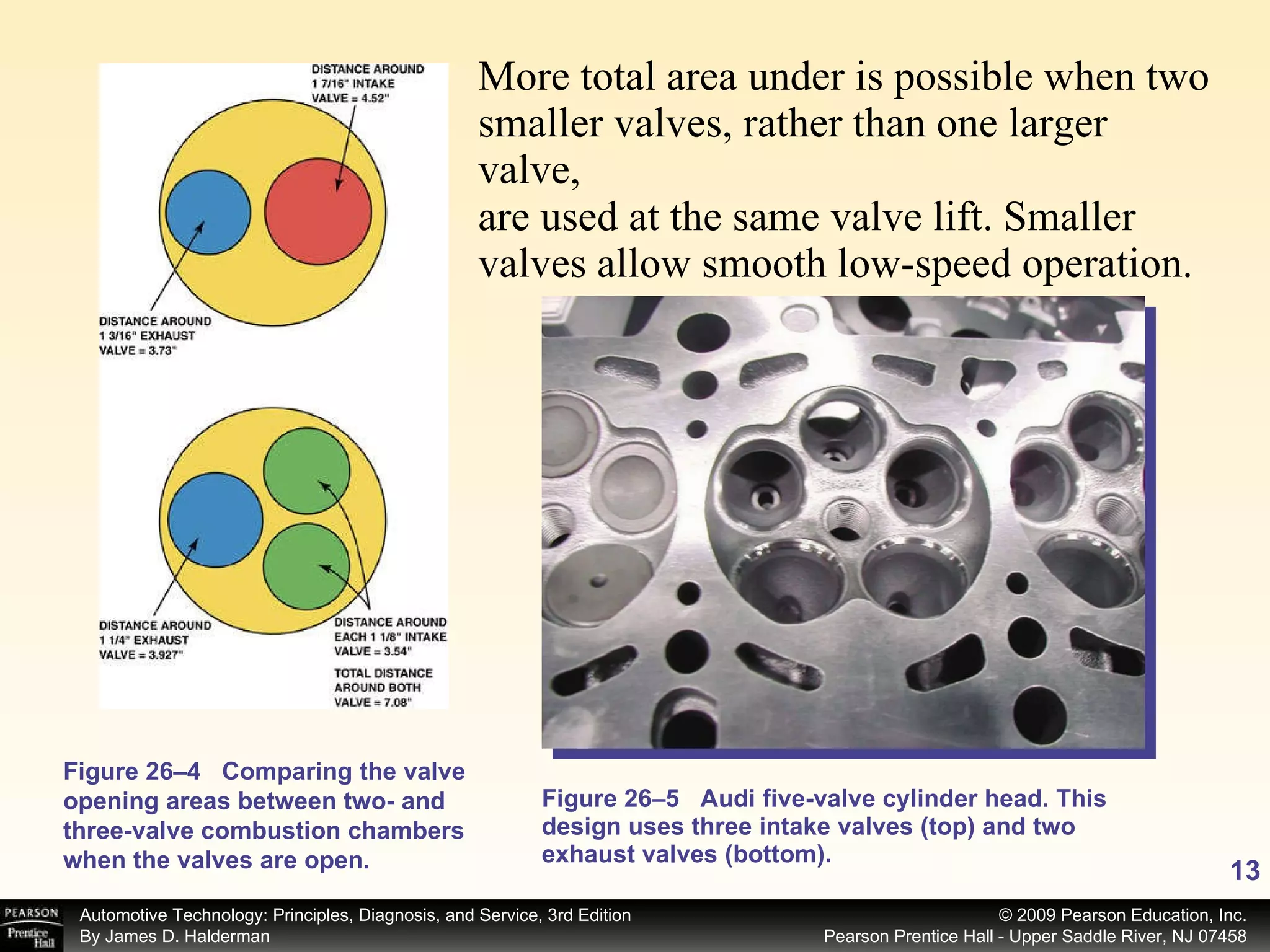 DISTANCE AROUND 1 7/16" INTAKE VALVE = 4.52"

DISTANCE AROUND 1 3/16" EXHAUST VALVE = 3.73"

DISTANCE AROUND 1 1/4" EXHAUST VALVE = 3.927"

DISTANCE AROUND EACH 1 1/8" INTAKE VALVE = 3.54"

TOTAL DISTANCE AROUND BOTH VALVE = 7.08"

More total area under is possible when two smaller valves, rather than one larger valve,
are used at the same valve lift. Smaller valves allow smooth low-speed operation.

Figure 26–4 Comparing the valve opening areas between two- and three-valve combustion chambers when the valves are open.

Figure 26–5 Audi five-valve cylinder head. This design uses three intake valves (top) and two exhaust valves (bottom).

13

PEARSON Prentice Hall

Automotive Technology: Principles, Diagnosis, and Service, 3rd Edition
By James D. Halderman

© 2009 Pearson Education, Inc.
Pearson Prentice Hall - Upper Saddle River, NJ 07458